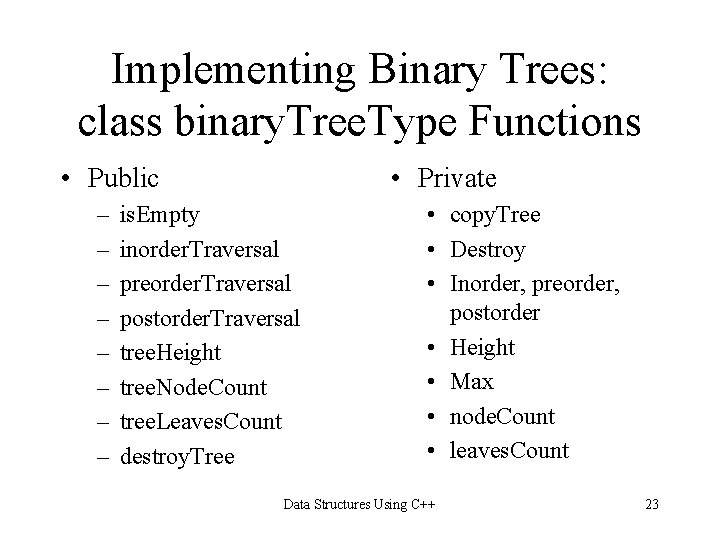 Implementing Binary Trees: class binaryTreeType Functions

• Public
– isEmpty
– inorderTraversal
– preorderTraversal
– postorderTraversal
– treeHeight
– treeNodeCount
– treeLeavesCount
– destroyTree

• Private
• copyTree
• Destroy
• Inorder, preorder, postorder
• Height
• Max
• nodeCount
• leavesCount

Data Structures Using C++

23